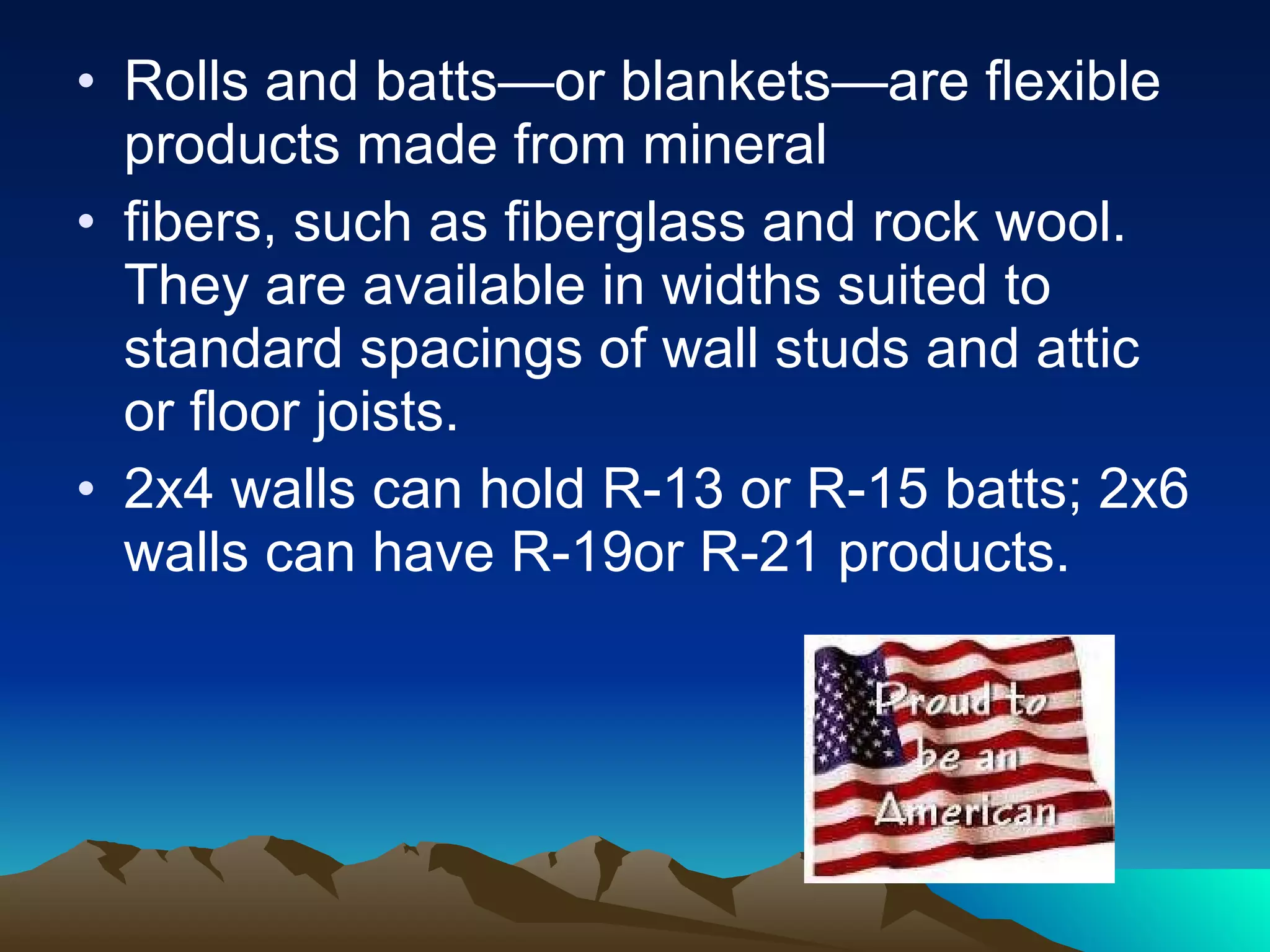 • Rolls and batts—or blankets—are flexible products made from mineral

• fibers, such as fiberglass and rock wool. They are available in widths suited to standard spacings of wall studs and attic or floor joists.

• 2x4 walls can hold R-13 or R-15 batts; 2x6 walls can have R-19or R-21 products.

Proud to be an American